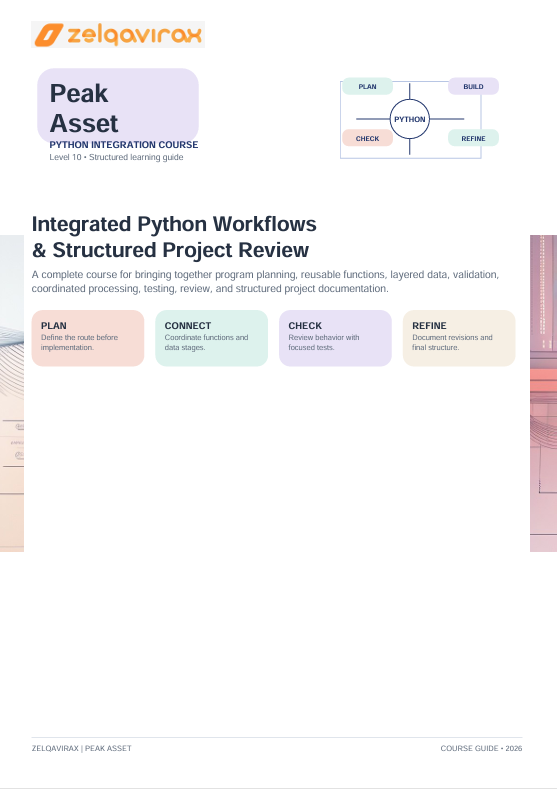 zelqavirax

Peak Asset

PYTHON INTEGRATION COURSE

Level 10 • Structured learning guide

PLAN

BUILD

PYTHON

CHECK

REFINE

Integrated Python Workflows & Structured Project Review

A complete course for bringing together program planning, reusable functions, layered data, validation, coordinated processing, testing, review, and structured project documentation.

PLAN
Define the route before implementation.

CONNECT
Coordinate functions and data stages.

CHECK
Review behavior with focused tests.

REFINE
Document revisions and final structure.

ZELQAVIRAX | PEAK ASSET

COURSE GUIDE • 2026